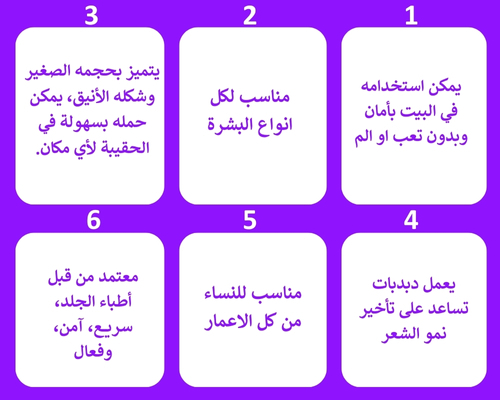 1

يمكن استخدامه في البيت بأمان وبدون تعب او الم

2

مناسب لكل انواع البشرة

3

يتميز بحجمه الصغير وشكله الأنيق، يمكن حمله بسهولة في الحقيبة لأي مكان.

4

يعمل دبدبات تساعد على تأخير نمو الشعر

5

مناسب للنساء من كل الاعمار

6

معتمد من قبل أطباء الجلد، سريع، آمن، وفعال